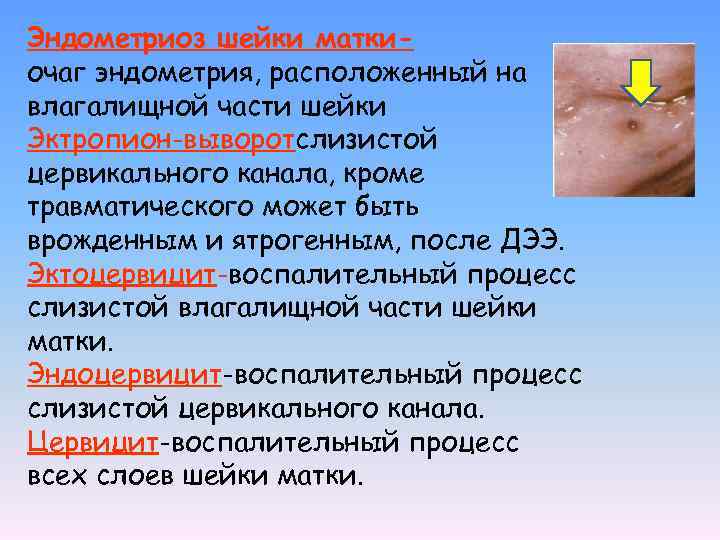 Эндометриоз шейки матки-
очаг эндометрия, расположенный на влагалищной части шейки
Эктропион-выворотслизистой цервикального канала, кроме травматического может быть врожденным и ятрогенным, после ДЭЭ.
Эктоцервицит-воспалительный процесс слизистой влагалищной части шейки матки.
Эндоцервицит-воспалительный процесс слизистой цервикального канала.
Цервицит-воспалительный процесс всех слоев шейки матки.